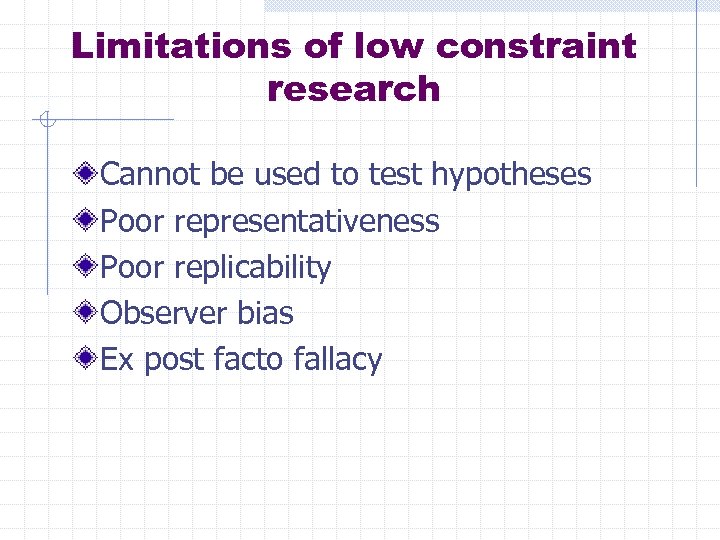 Limitations of low constraint research

Cannot be used to test hypotheses
Poor representativeness
Poor replicability
Observer bias
Ex post facto fallacy